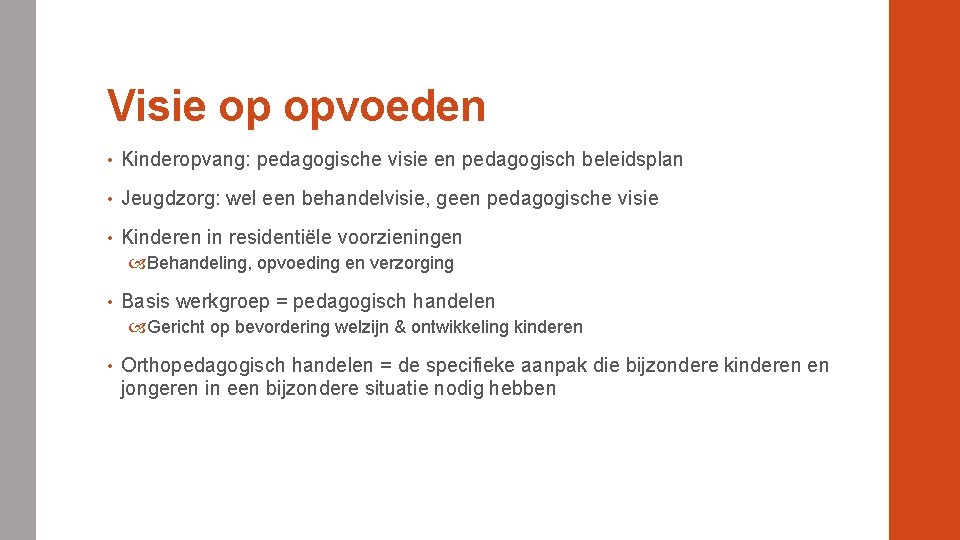 Visie op opvoeden

• Kinderopvang: pedagogische visie en pedagogisch beleidsplan

• Jeugdzorg: wel een behandelvisie, geen pedagogische visie

• Kinderen in residentiële voorzieningen
  Behandeling, opvoeding en verzorging

• Basis werkgroep = pedagogisch handelen
  Gericht op bevordering welzijn & ontwikkeling kinderen

• Orthopedagogisch handelen = de specifieke aanpak die bijzondere kinderen en jongeren in een bijzondere situatie nodig hebben